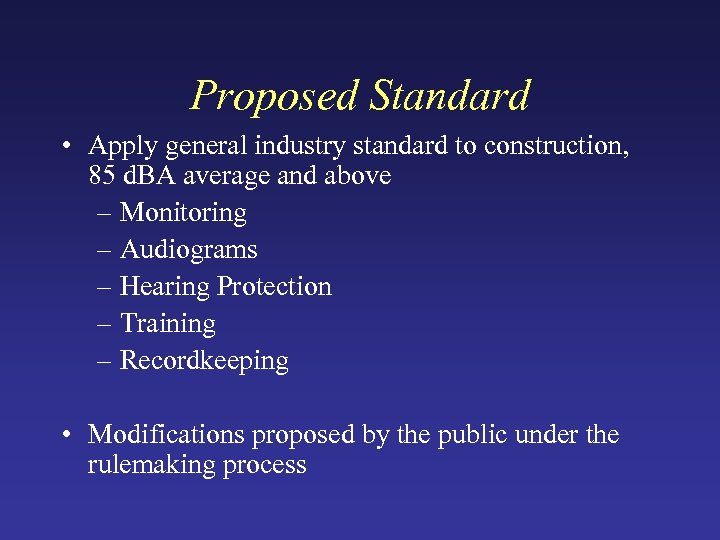 Proposed Standard

• Apply general industry standard to construction, 85 dBA average and above
– Monitoring
– Audiograms
– Hearing Protection
– Training
– Recordkeeping

• Modifications proposed by the public under the rulemaking process